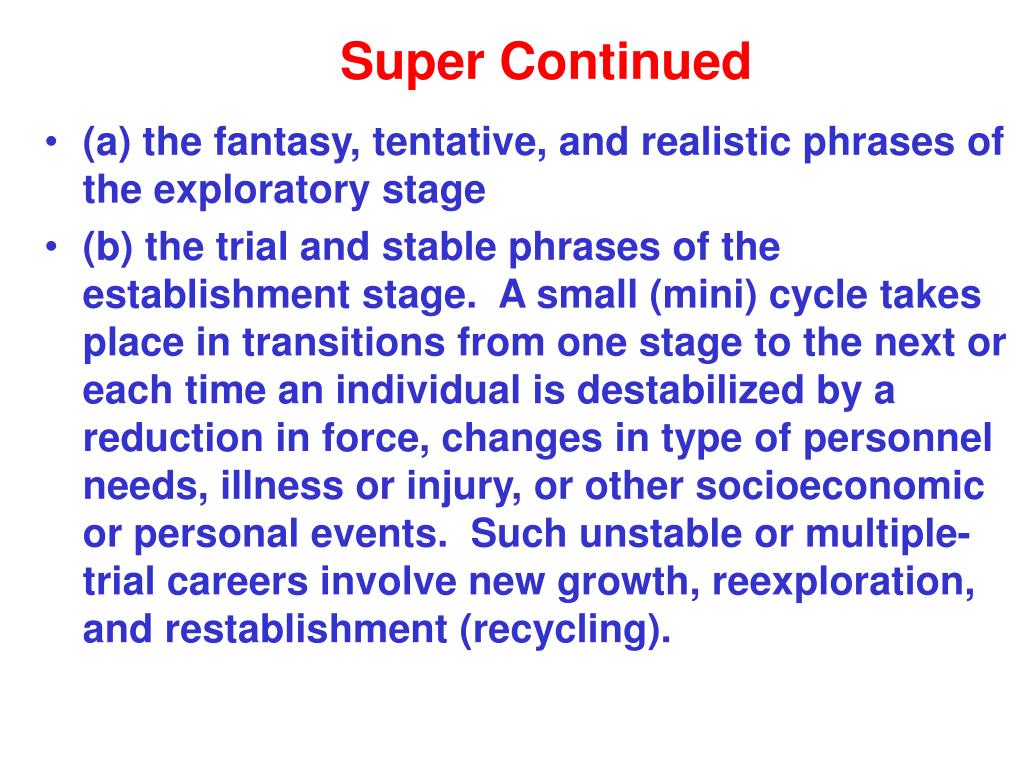 Super Continued

• (a) the fantasy, tentative, and realistic phrases of the exploratory stage
• (b) the trial and stable phrases of the establishment stage. A small (mini) cycle takes place in transitions from one stage to the next or each time an individual is destabilized by a reduction in force, changes in type of personnel needs, illness or injury, or other socioeconomic or personal events. Such unstable or multiple-trial careers involve new growth, reexploration, and restablishment (recycling).